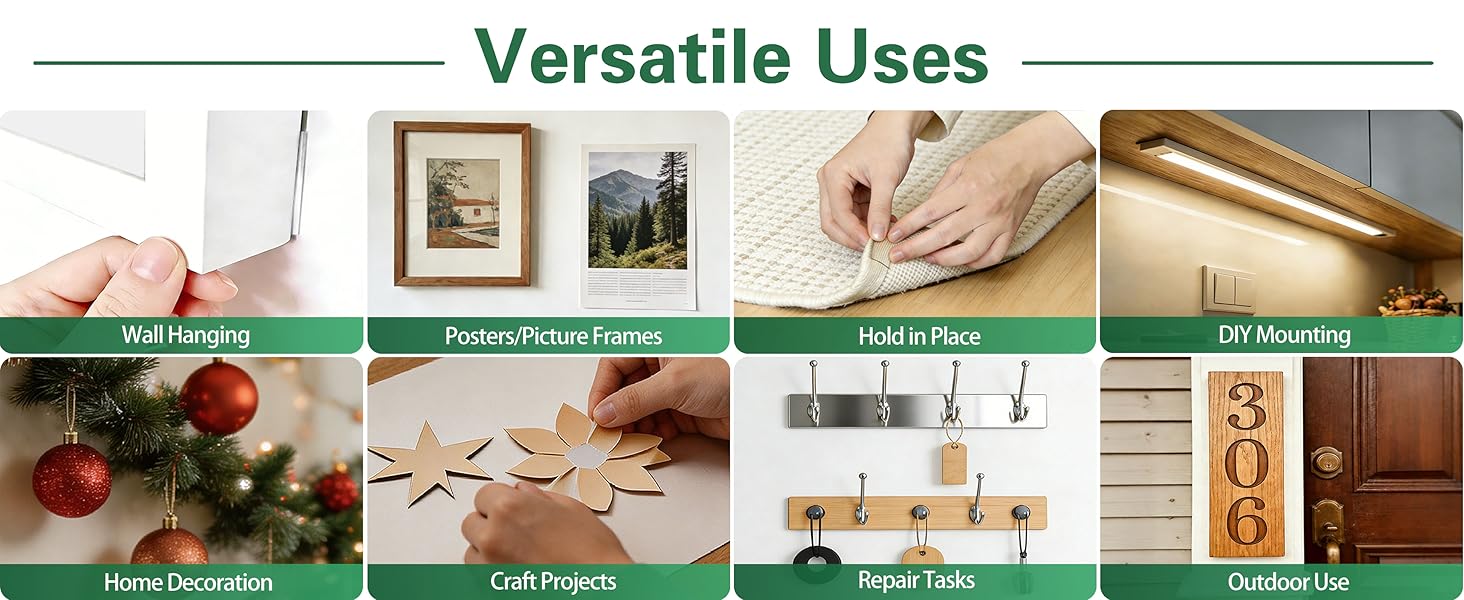 Versatile Uses

Wall Hanging

Posters/Picture Frames

Hold in Place

DIY Mounting

Home Decoration

Craft Projects

Repair Tasks

306

Outdoor Use